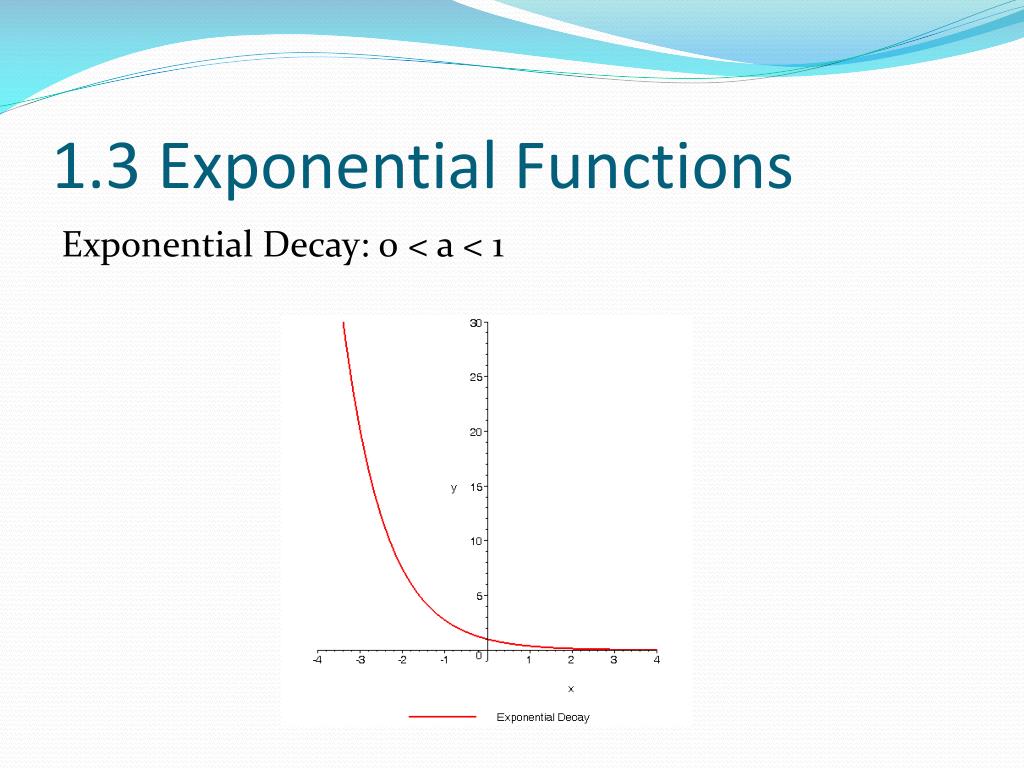 1.3 Exponential Functions

Exponential Decay: $0 < a < 1$

30
25
20
y 15
10
5
0
-4 -3 -2 -1 1 2 3 4
x

Exponential Decay